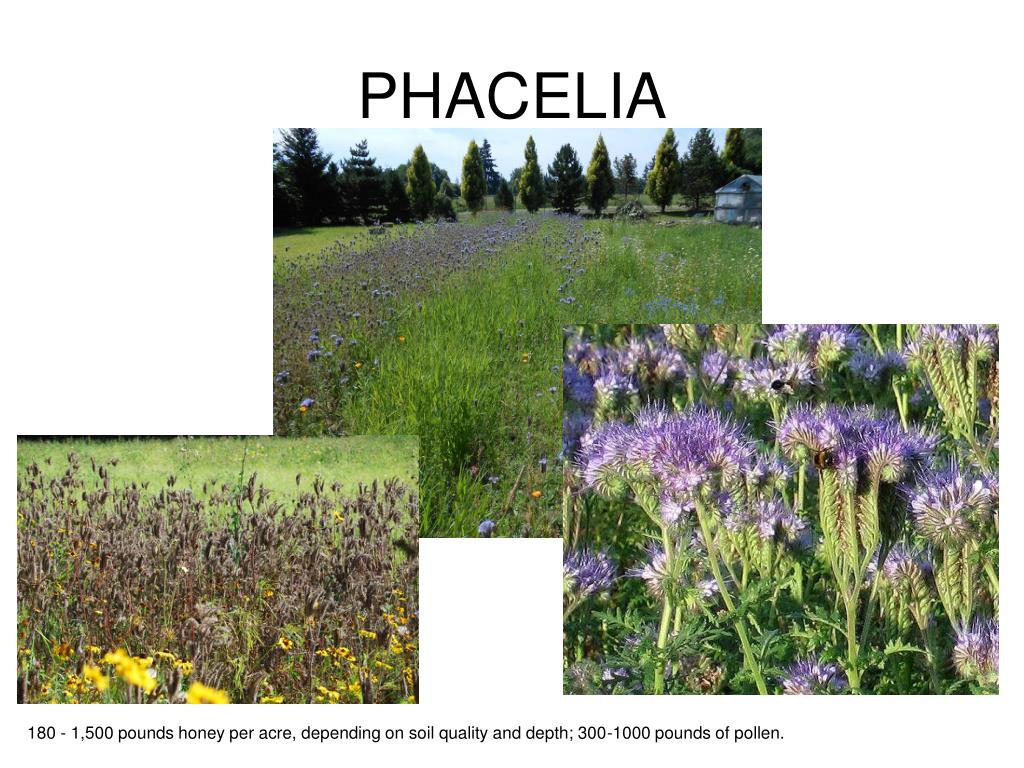 PHACELIA

180 - 1,500 pounds honey per acre, depending on soil quality and depth; 300-1000 pounds of pollen.